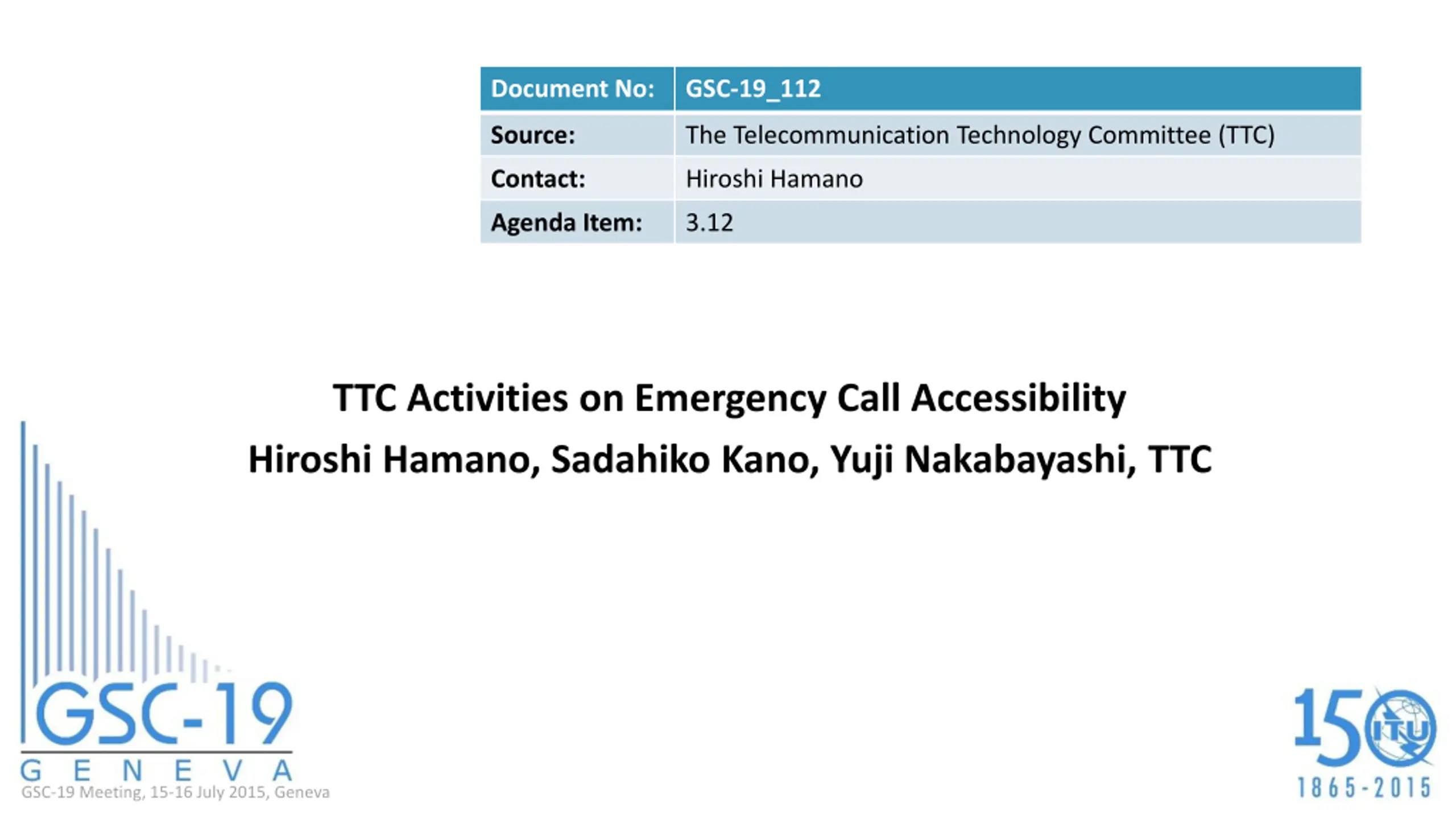 | Document No: | GSC-19_112 |
|---|---|
| Source: | The Telecommunication Technology Committee (TTC) |
| Contact: | Hiroshi Hamano |
| Agenda Item: | 3.12 |

TTC Activities on Emergency Call Accessibility

Hiroshi Hamano, Sadahiko Kano, Yuji Nakabayashi, TTC

GSC-19
GENEVA
GSC-19 Meeting, 15-16 July 2015, Geneva

150 ITU
1865-2015